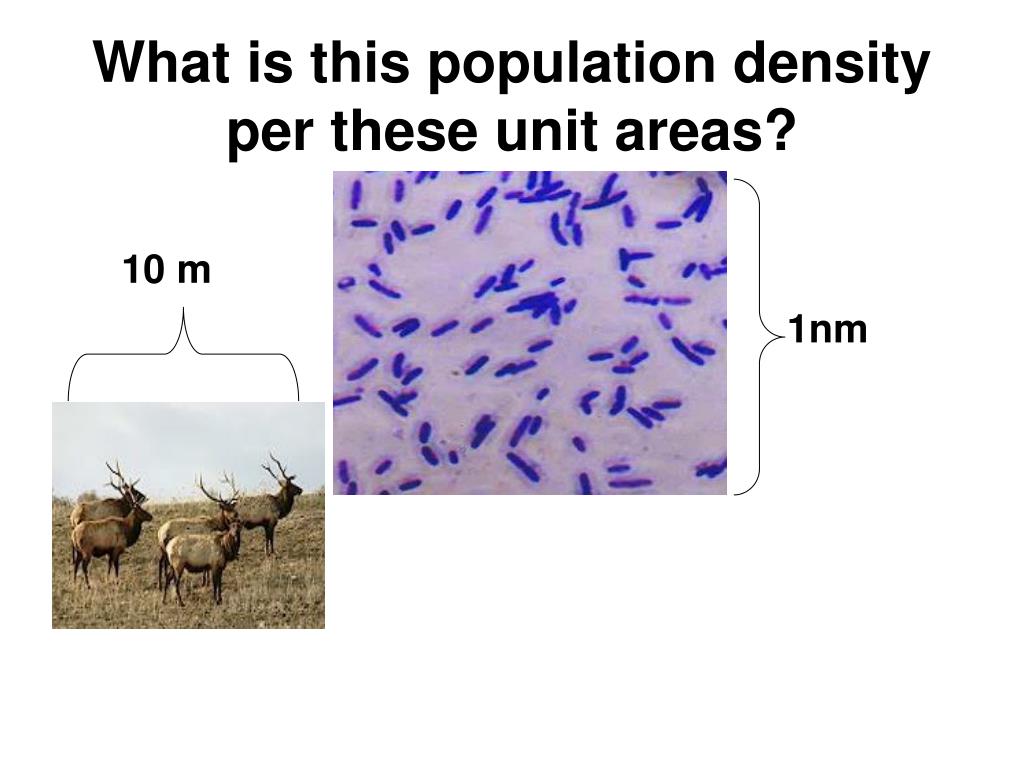 What is this population density per these unit areas?

10 m

1nm